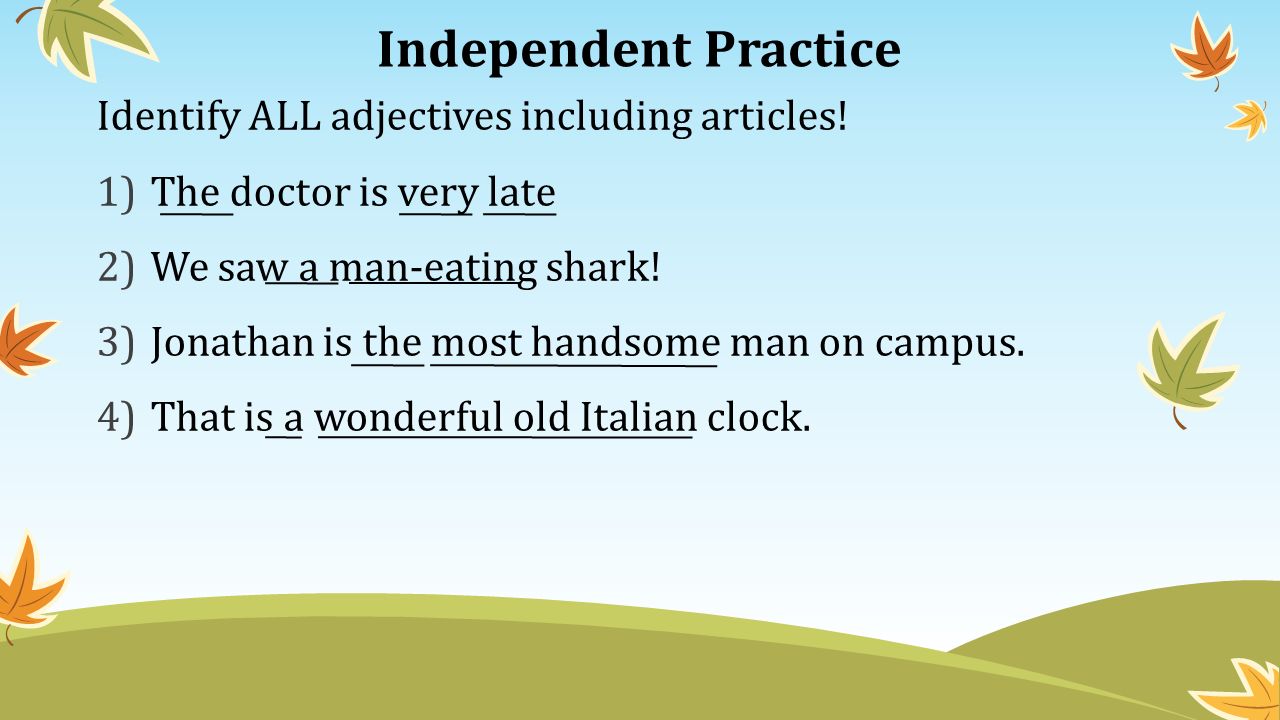 Independent Practice

Identify ALL adjectives including articles!

1) The doctor is very late

2) We saw a man-eating shark!

3) Jonathan is the most handsome man on campus.

4) That is a wonderful old Italian clock.